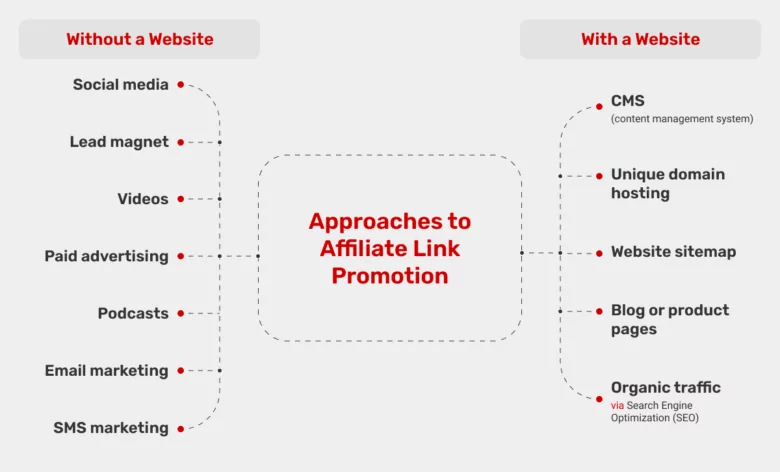 Without a Website

Social media

Lead magnet

Videos

Paid advertising

Podcasts

Email marketing

SMS marketing

Approaches to Affiliate Link Promotion

With a Website

CMS
(content management system)

Unique domain hosting

Website sitemap

Blog or product pages

Organic traffic
via Search Engine Optimization (SEO)